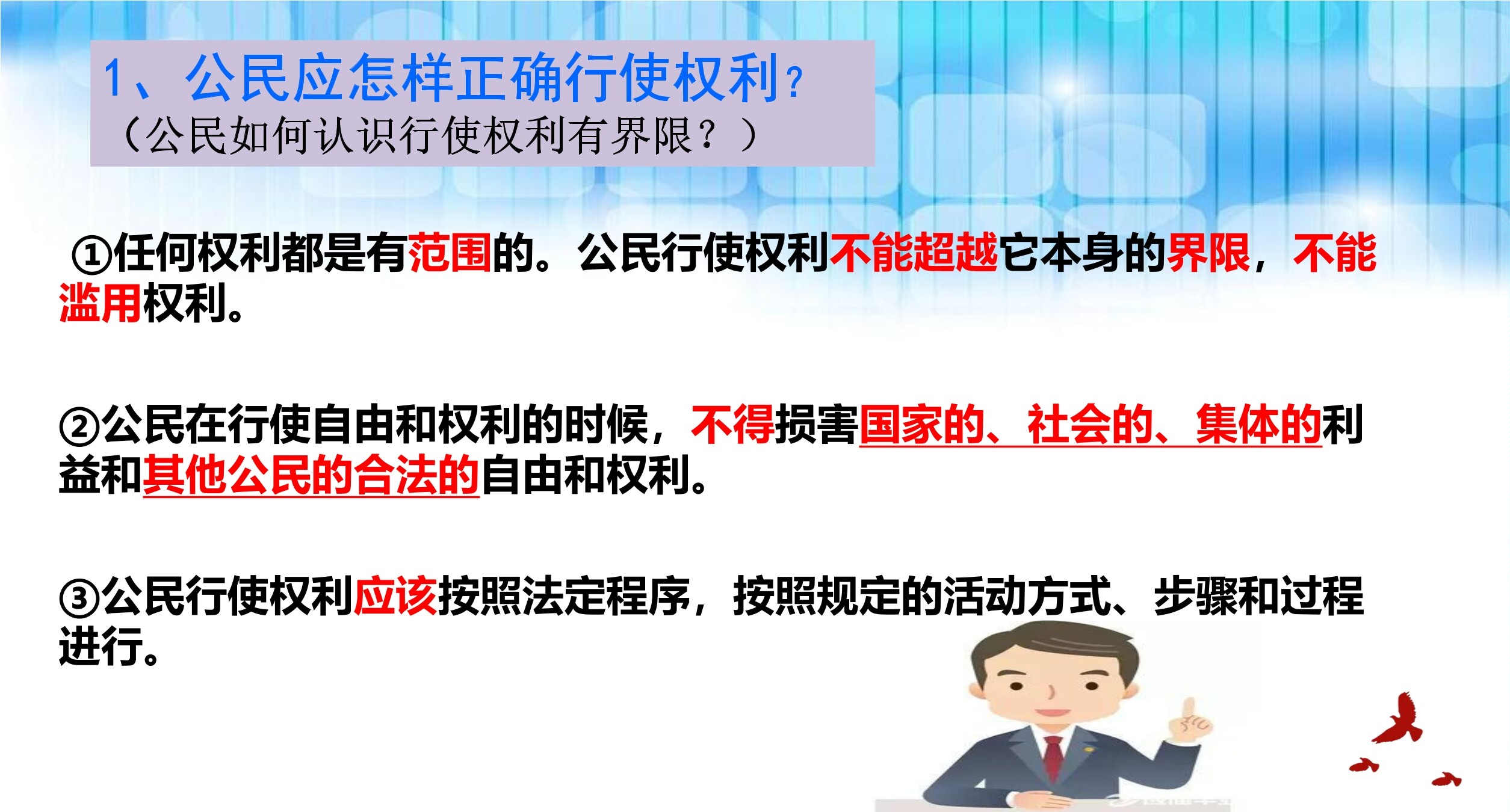 1、公民应怎样正确行使权利？
（公民如何认识行使权利有界限？）

①任何权利都是有范围的。公民行使权利不能超越它本身的界限，不能滥用权利。

②公民在行使自由和权利的时候，不得损害国家的、社会的、集体的利益和其他公民的合法的自由和权利。

③公民行使权利应该按照法定程序，按照规定的活动方式、步骤和过程进行。